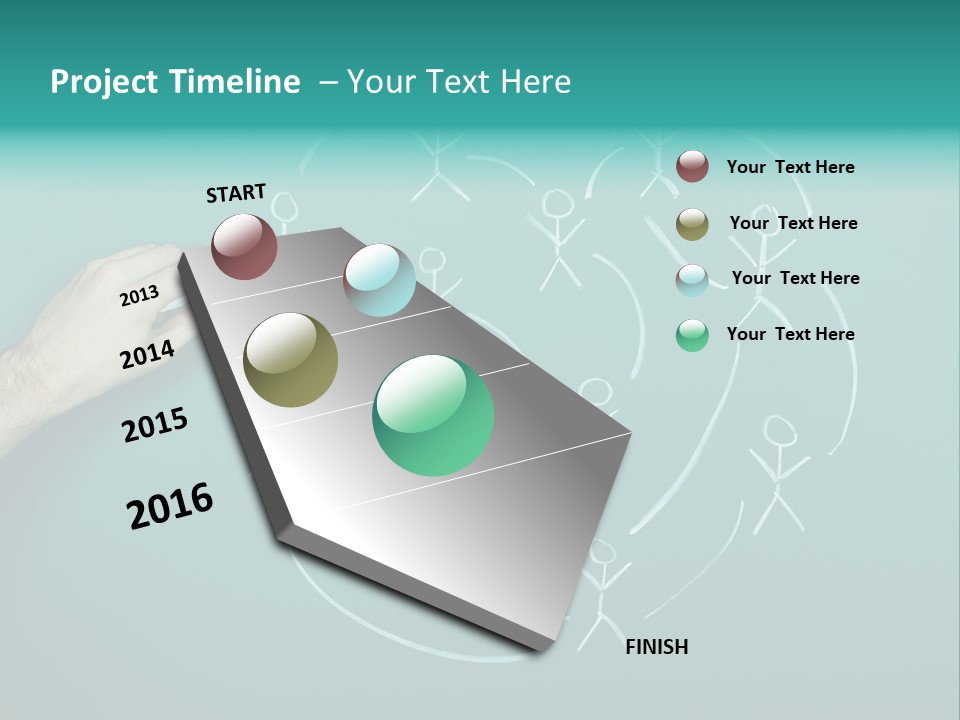 Project Timeline – Your Text Here

START

2013

2014

2015

2016

FINISH

Your Text Here

Your Text Here

Your Text Here

Your Text Here